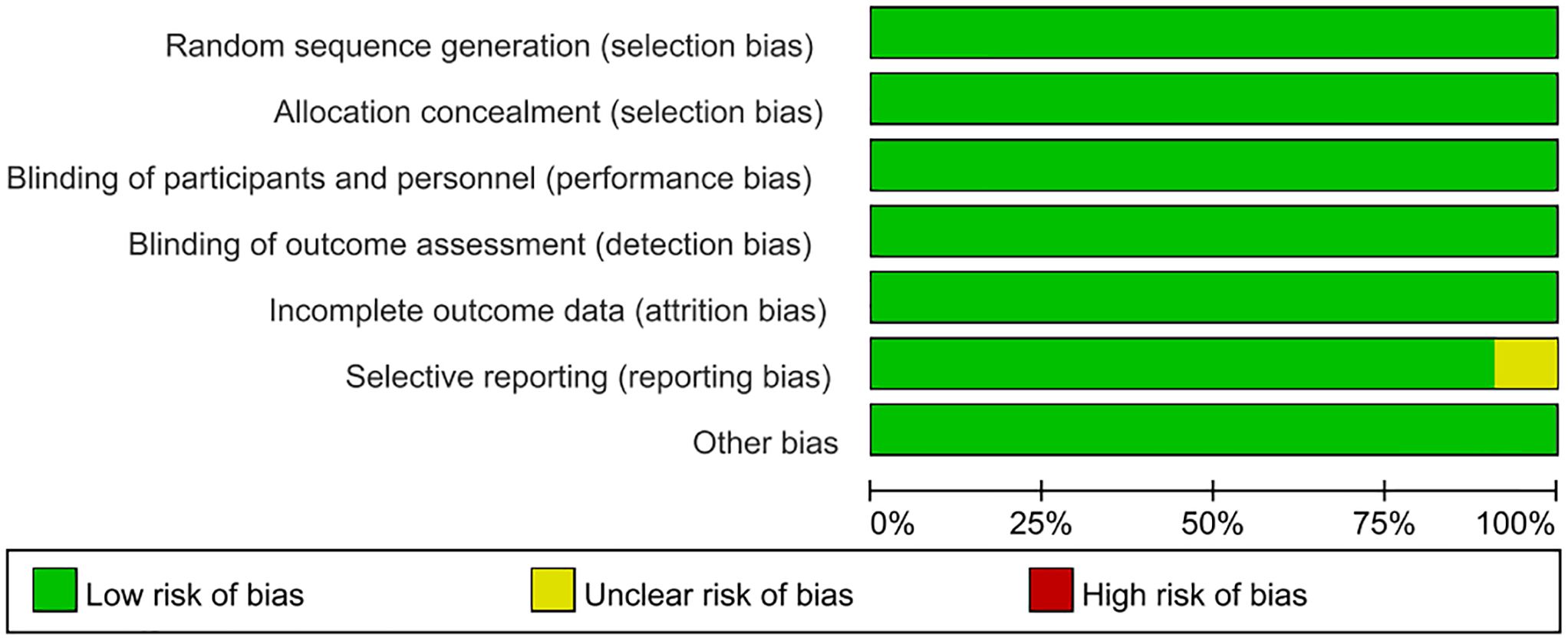 Random sequence generation (selection bias)
Allocation concealment (selection bias)
Blinding of participants and personnel (performance bias)
Blinding of outcome assessment (detection bias)
Incomplete outcome data (attrition bias)
Selective reporting (reporting bias)
Other bias

0% 25% 50% 75% 100%

Low risk of bias
Unclear risk of bias
High risk of bias